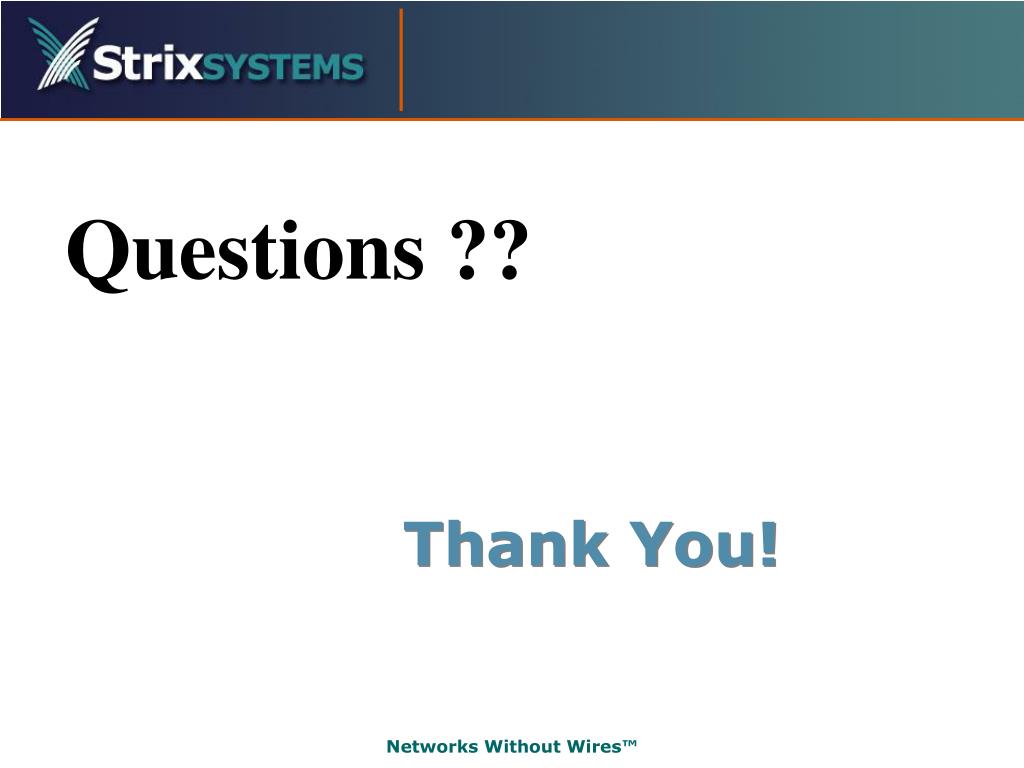 StrixSYSTEMS

Questions ??

Thank You!

Networks Without Wires™